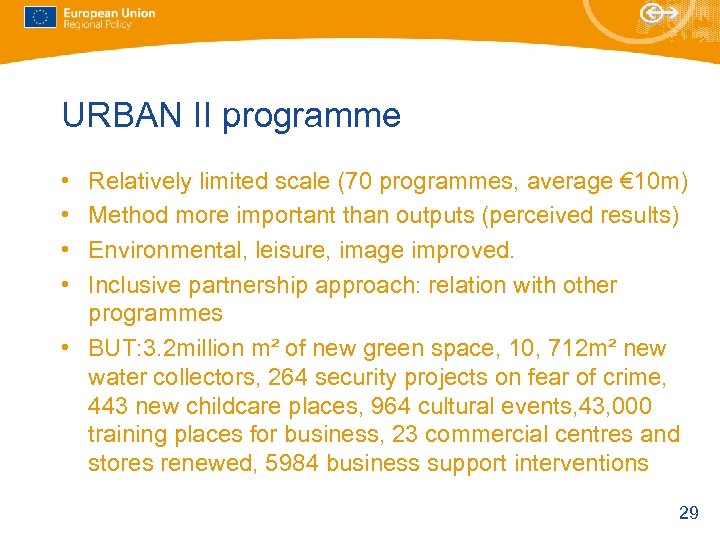 European Union
Regional Policy

URBAN II programme

• Relatively limited scale (70 programmes, average €10m)
• Method more important than outputs (perceived results)
• Environmental, leisure, image improved.
• Inclusive partnership approach: relation with other programmes
• BUT:3.2million m² of new green space, 10, 712m² new water collectors, 264 security projects on fear of crime, 443 new childcare places, 964 cultural events,43,000 training places for business, 23 commercial centres and stores renewed, 5984 business support interventions

29